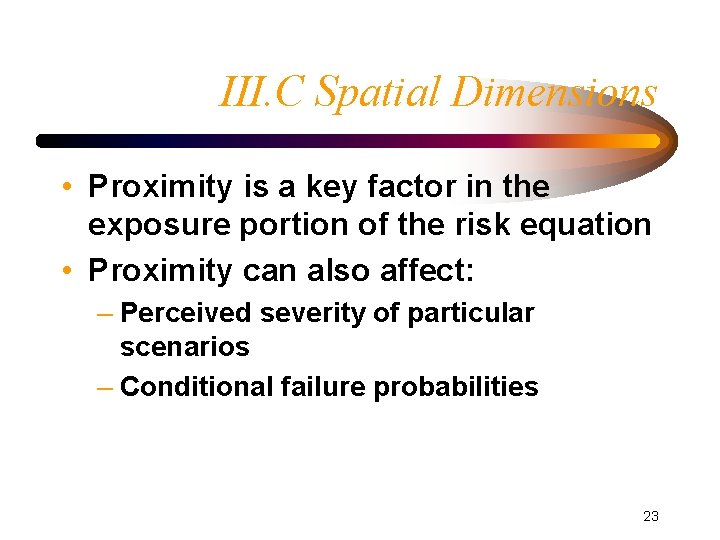 III.C Spatial Dimensions

• Proximity is a key factor in the exposure portion of the risk equation
• Proximity can also affect:
– Perceived severity of particular scenarios
– Conditional failure probabilities

23